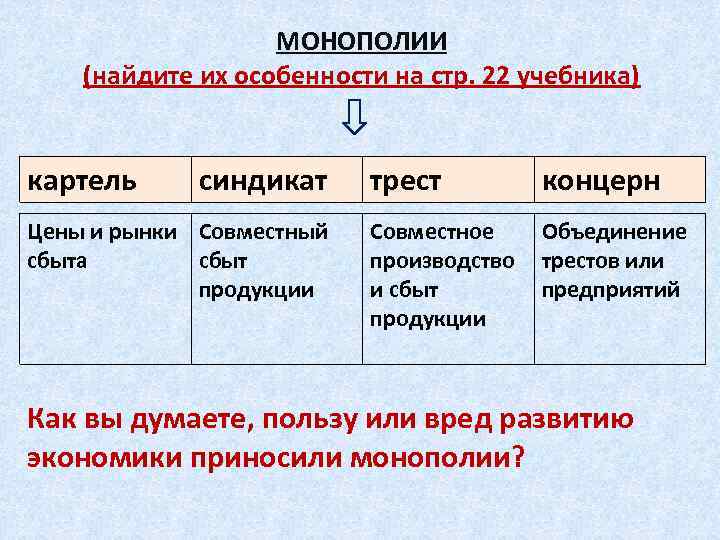 МОНОПОЛИИ
(найдите их особенности на стр. 22 учебника)

| картель | синдикат | трест | концерн |
|---|---|---|---|
| Цены и рынки сбыта | Совместный сбыт продукции | Совместное производство и сбыт продукции | Объединение трестов или предприятий |

Как вы думаете, пользу или вред развитию экономики приносили монополии?